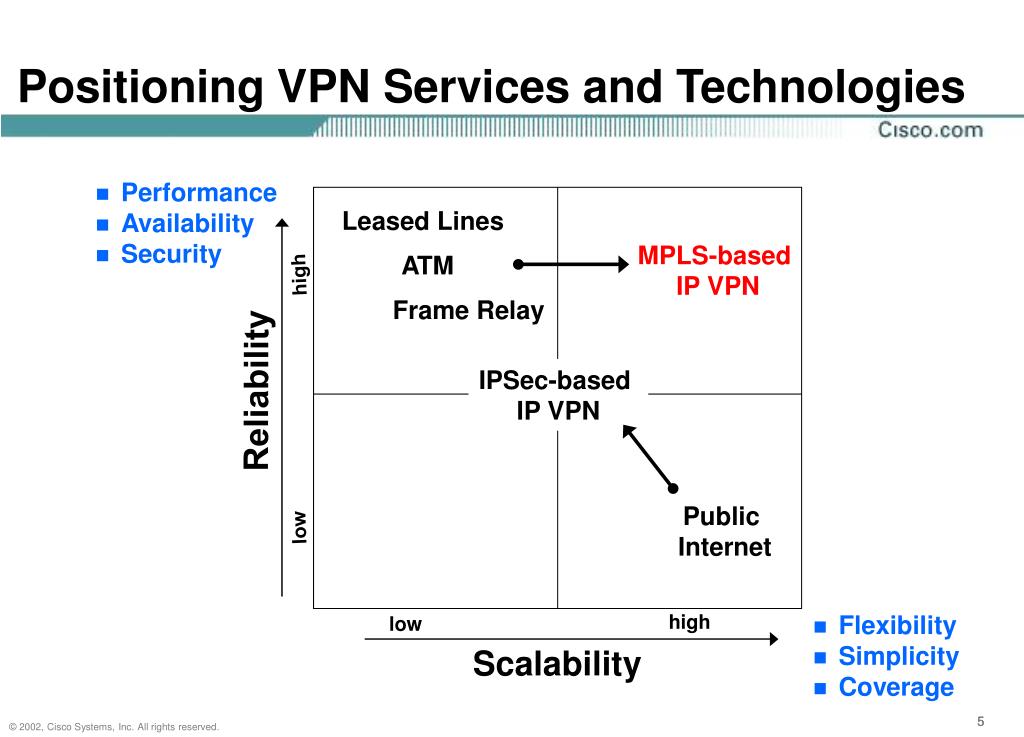 Positioning VPN Services and Technologies

Cisco.com

- Performance
- Availability
- Security

Reliability

high

low

Leased Lines

ATM

Frame Relay

MPLS-based IP VPN

IPSec-based IP VPN

Public Internet

low

high

Scalability

- Flexibility
- Simplicity
- Coverage

© 2002, Cisco Systems, Inc. All rights reserved.

5